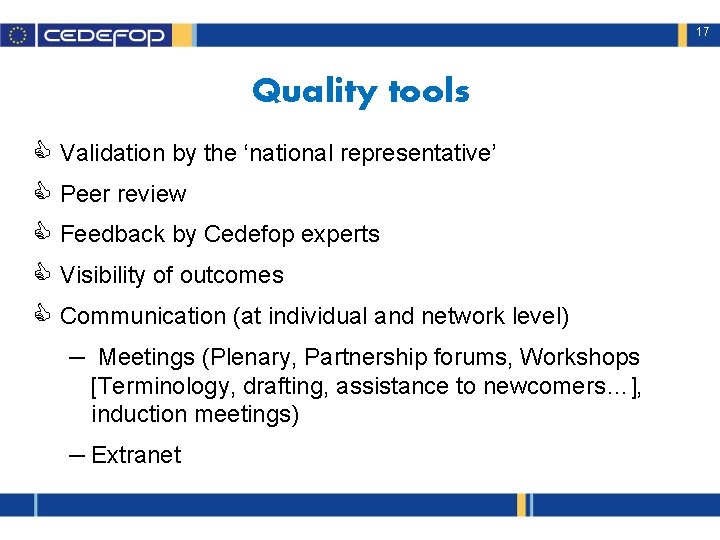 CEDEFOP

17

Quality tools

Validation by the ‘national representative’

Peer review

Feedback by Cedefop experts

Visibility of outcomes

Communication (at individual and network level)

– Meetings (Plenary, Partnership forums, Workshops [Terminology, drafting, assistance to newcomers…], induction meetings)

– Extranet